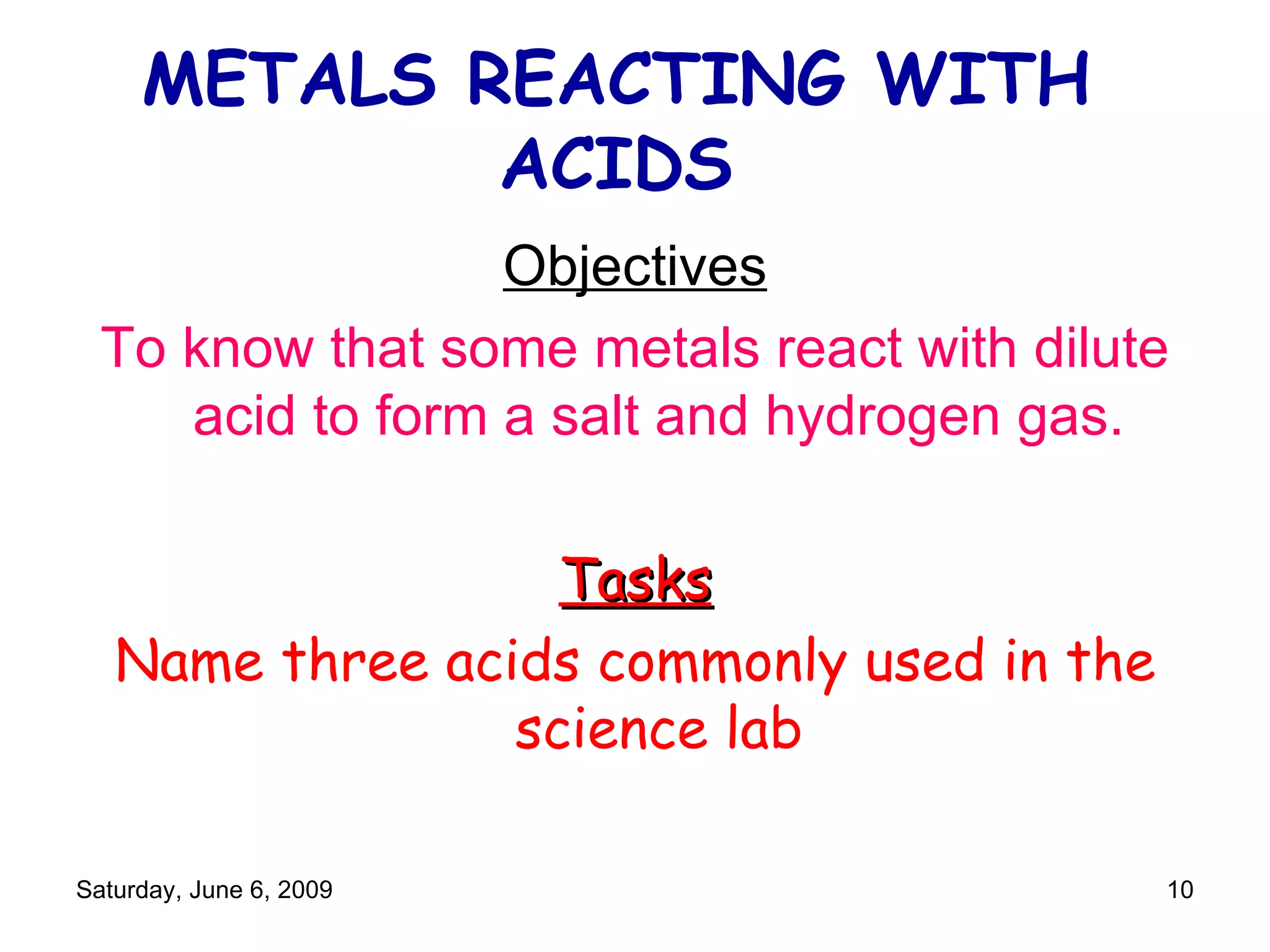 METALS REACTING WITH ACIDS

Objectives

To know that some metals react with dilute acid to form a salt and hydrogen gas.

Tasks

Name three acids commonly used in the science lab

Saturday, June 6, 2009

10